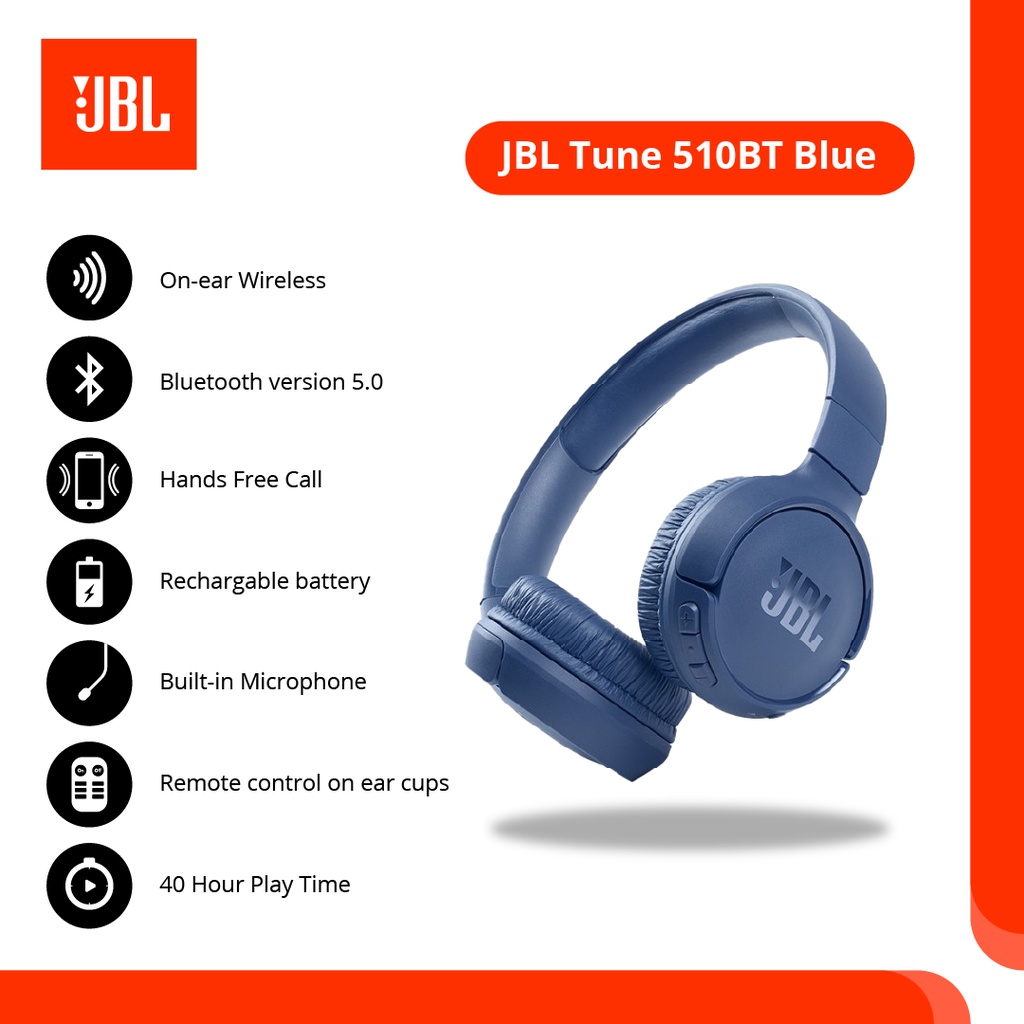 JBL

JBL Tune 510BT Blue

On-ear Wireless

Bluetooth version 5.0

Hands Free Call

Rechargable battery

Built-in Microphone

Remote control on ear cups

40 Hour Play Time

JBL